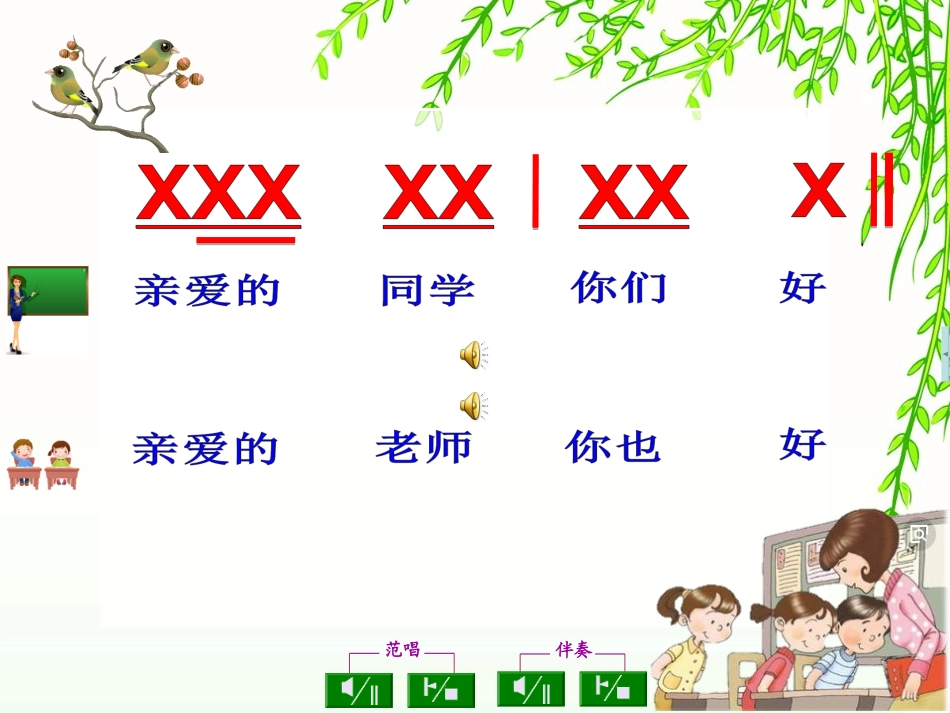 XXX XX | XX X ‖

亲爱的 同学 你们 好

亲爱的 老师 你也 好

范唱

伴奏